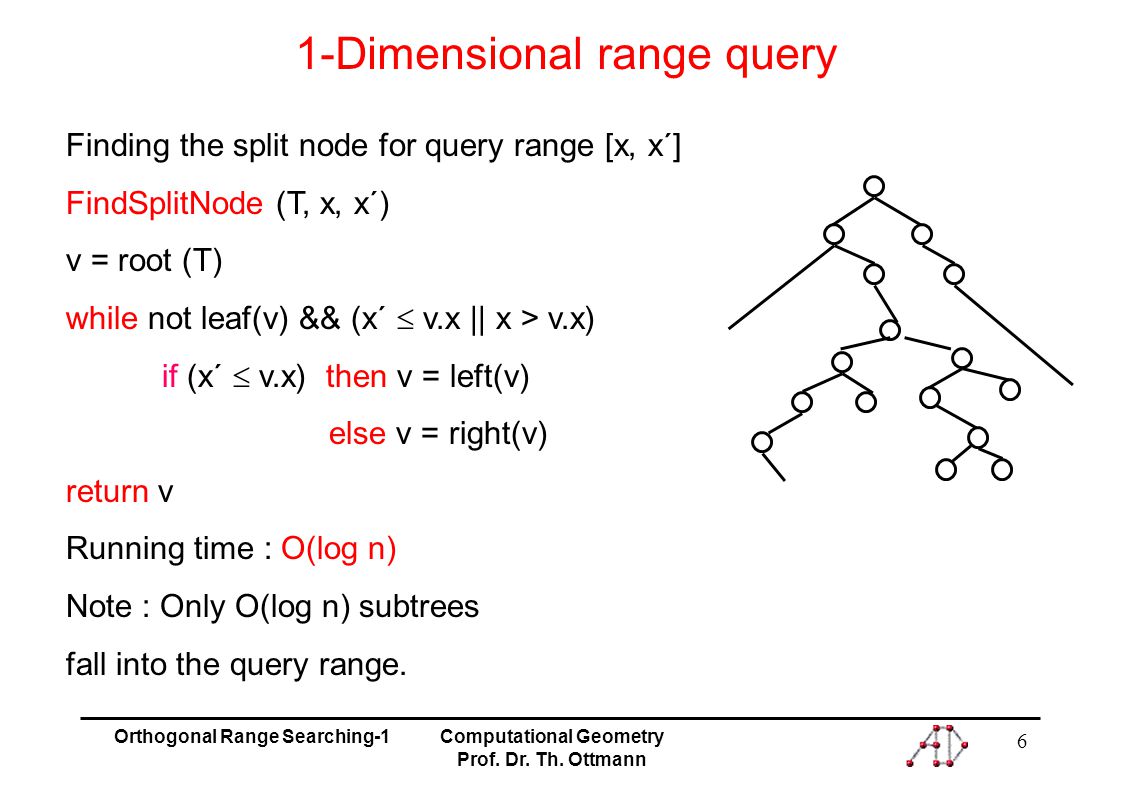 1-Dimensional range query

Finding the split node for query range [x, x´]

FindSplitNode (T, x, x´)

v = root (T)

while not leaf(v) && (x´ $\leq$ v.x || x > v.x)

if (x´ $\leq$ v.x) then v = left(v)

else v = right(v)

return v

Running time : O(log n)

Note : Only O(log n) subtrees fall into the query range.

Orthogonal Range Searching-1

Computational Geometry
Prof. Dr. Th. Ottmann

6